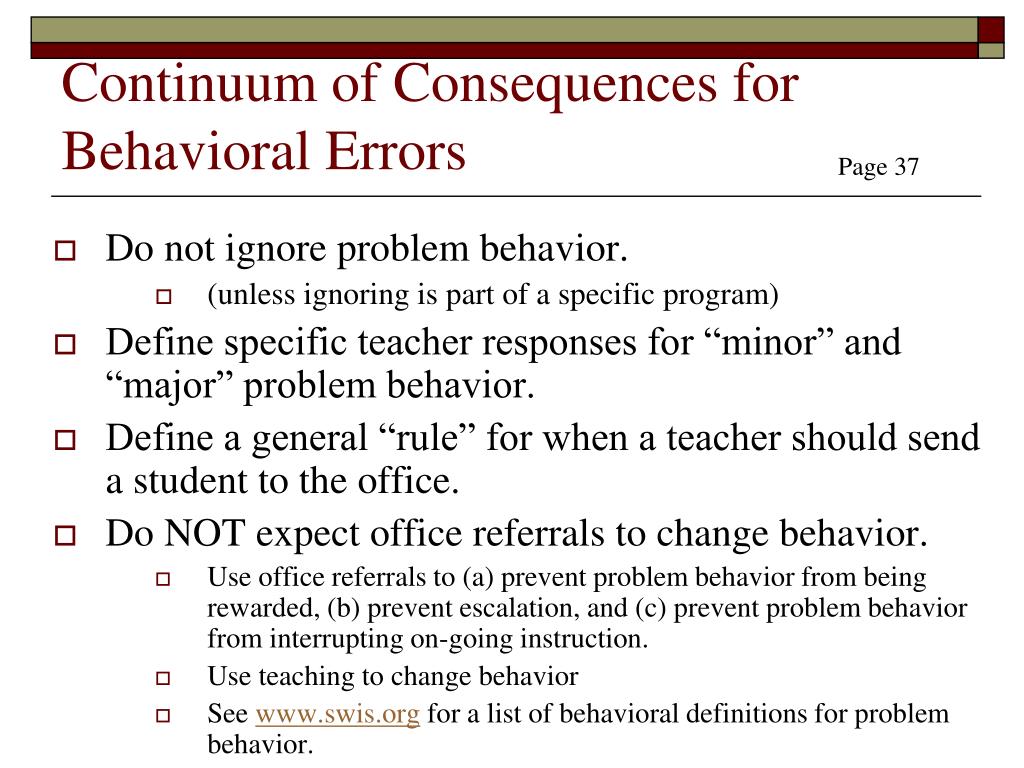 Continuum of Consequences for Behavioral Errors

Page 37

Do not ignore problem behavior.

(unless ignoring is part of a specific program)

Define specific teacher responses for “minor” and “major” problem behavior.

Define a general “rule” for when a teacher should send a student to the office.

Do NOT expect office referrals to change behavior.

Use office referrals to (a) prevent problem behavior from being rewarded, (b) prevent escalation, and (c) prevent problem behavior from interrupting on-going instruction.

Use teaching to change behavior

See www.swis.org for a list of behavioral definitions for problem behavior.